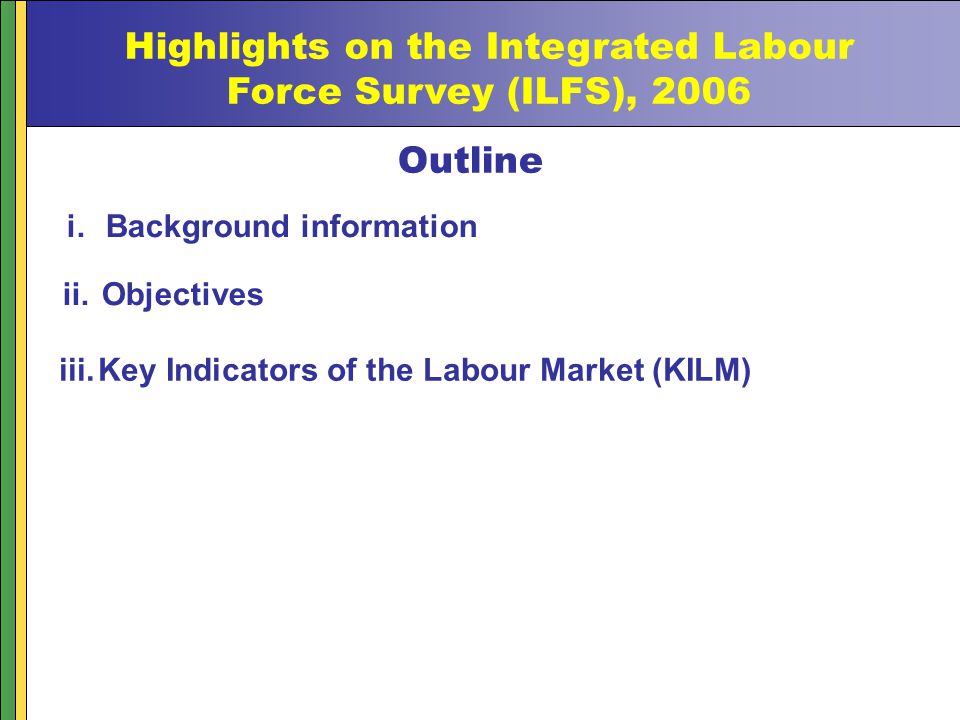 Highlights on the Integrated Labour Force Survey (ILFS), 2006

Outline

i. Background information

ii. Objectives

iii. Key Indicators of the Labour Market (KILM)